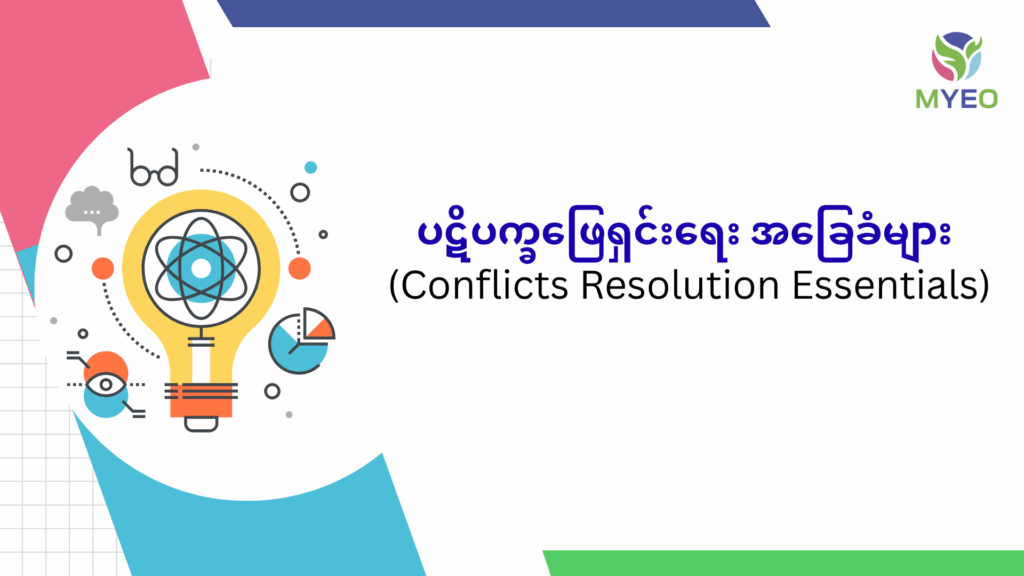 MYEO

ပဋိပက္ခဖြေရှင်းရေး အခြေခံများ
(Conflicts Resolution Essentials)